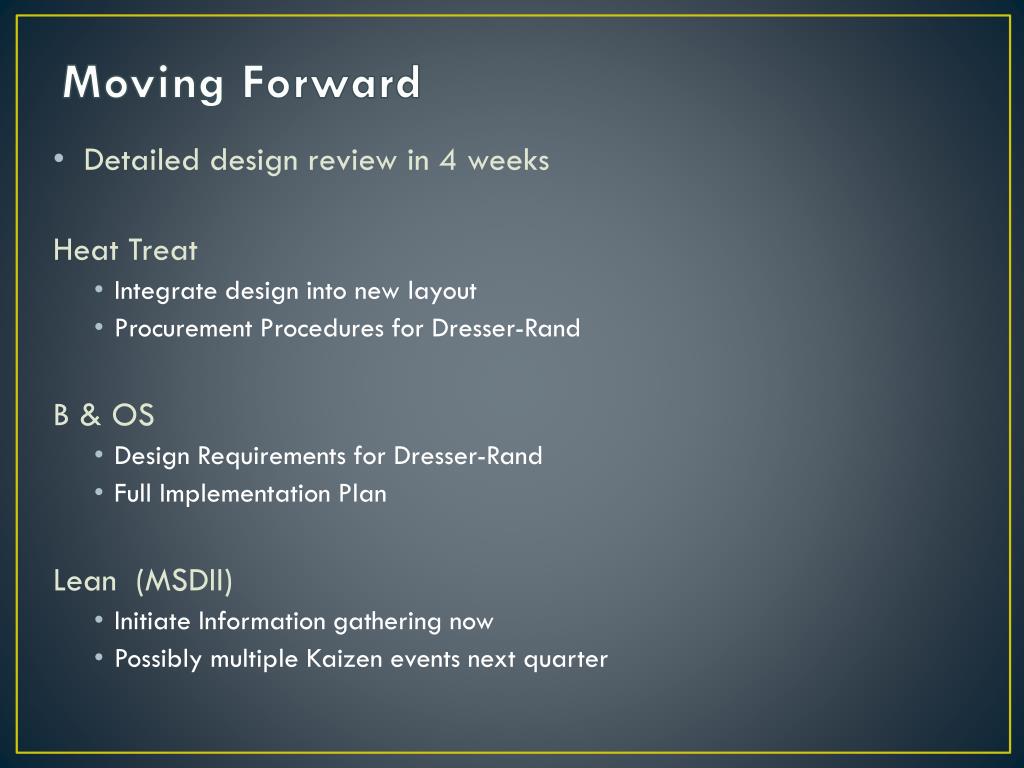 Moving Forward

• Detailed design review in 4 weeks

Heat Treat

• Integrate design into new layout
• Procurement Procedures for Dresser-Rand

B & OS

• Design Requirements for Dresser-Rand
• Full Implementation Plan

Lean (MSDII)

• Initiate Information gathering now
• Possibly multiple Kaizen events next quarter